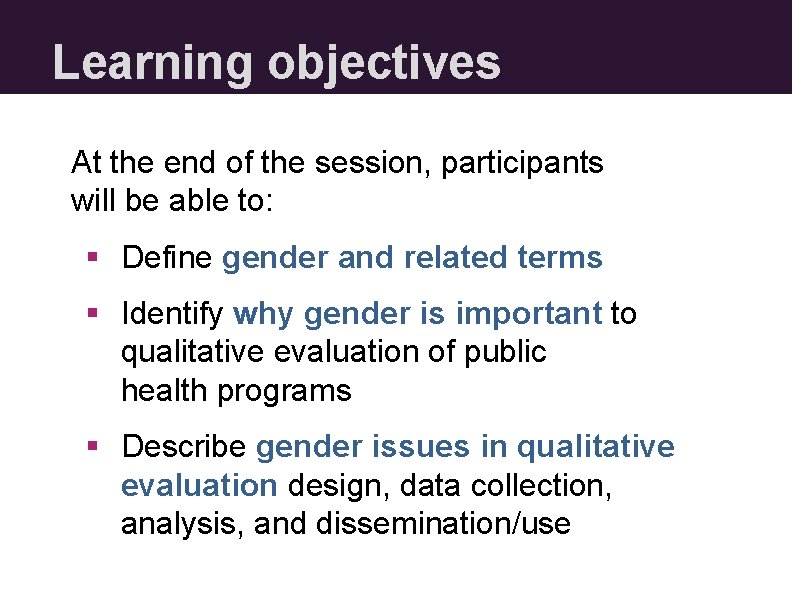 Learning objectives

At the end of the session, participants will be able to:

• Define gender and related terms

• Identify why gender is important to qualitative evaluation of public health programs

• Describe gender issues in qualitative evaluation design, data collection, analysis, and dissemination/use